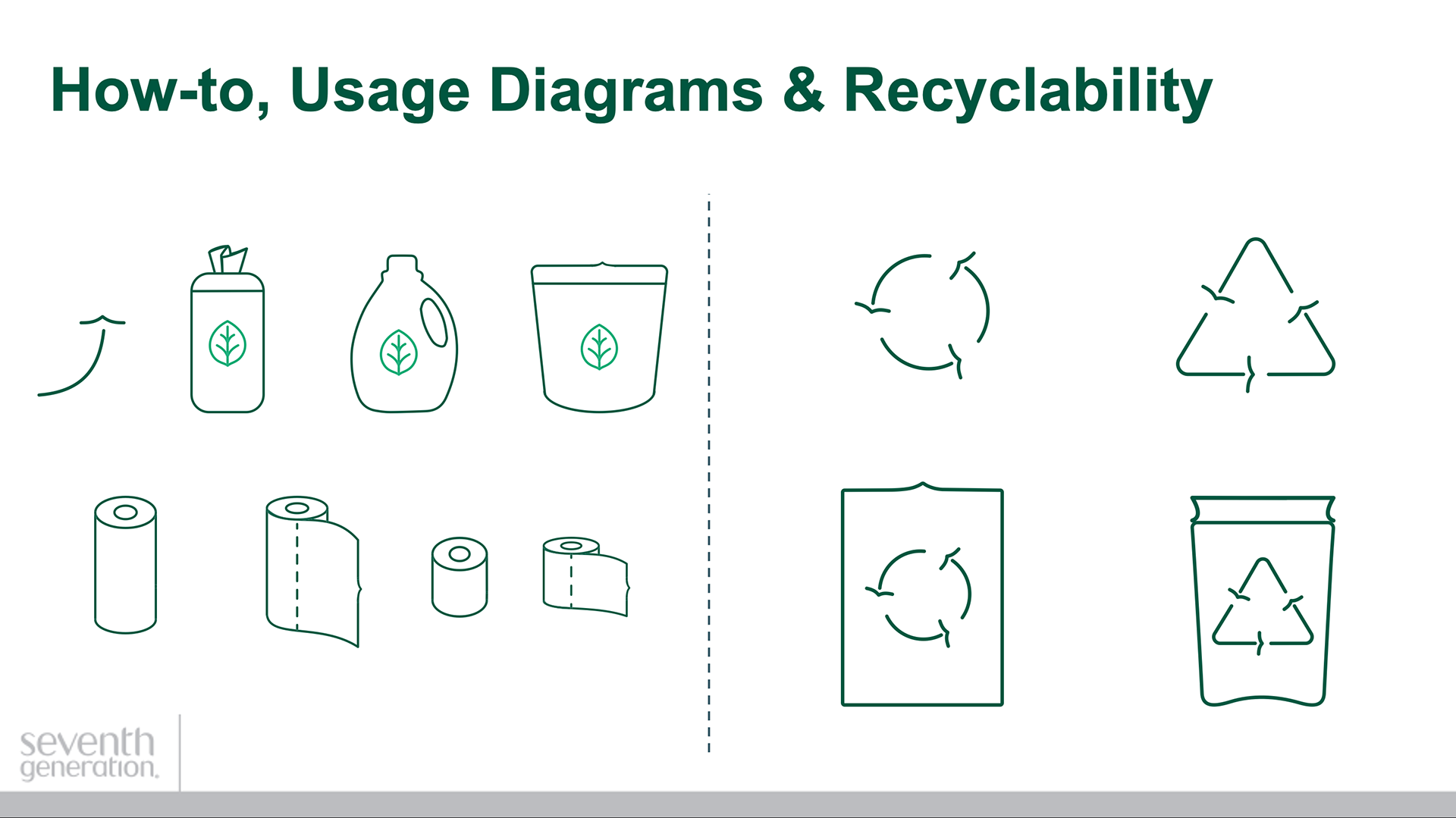 How-to, Usage Diagrams & Recyclability

seventh generation.